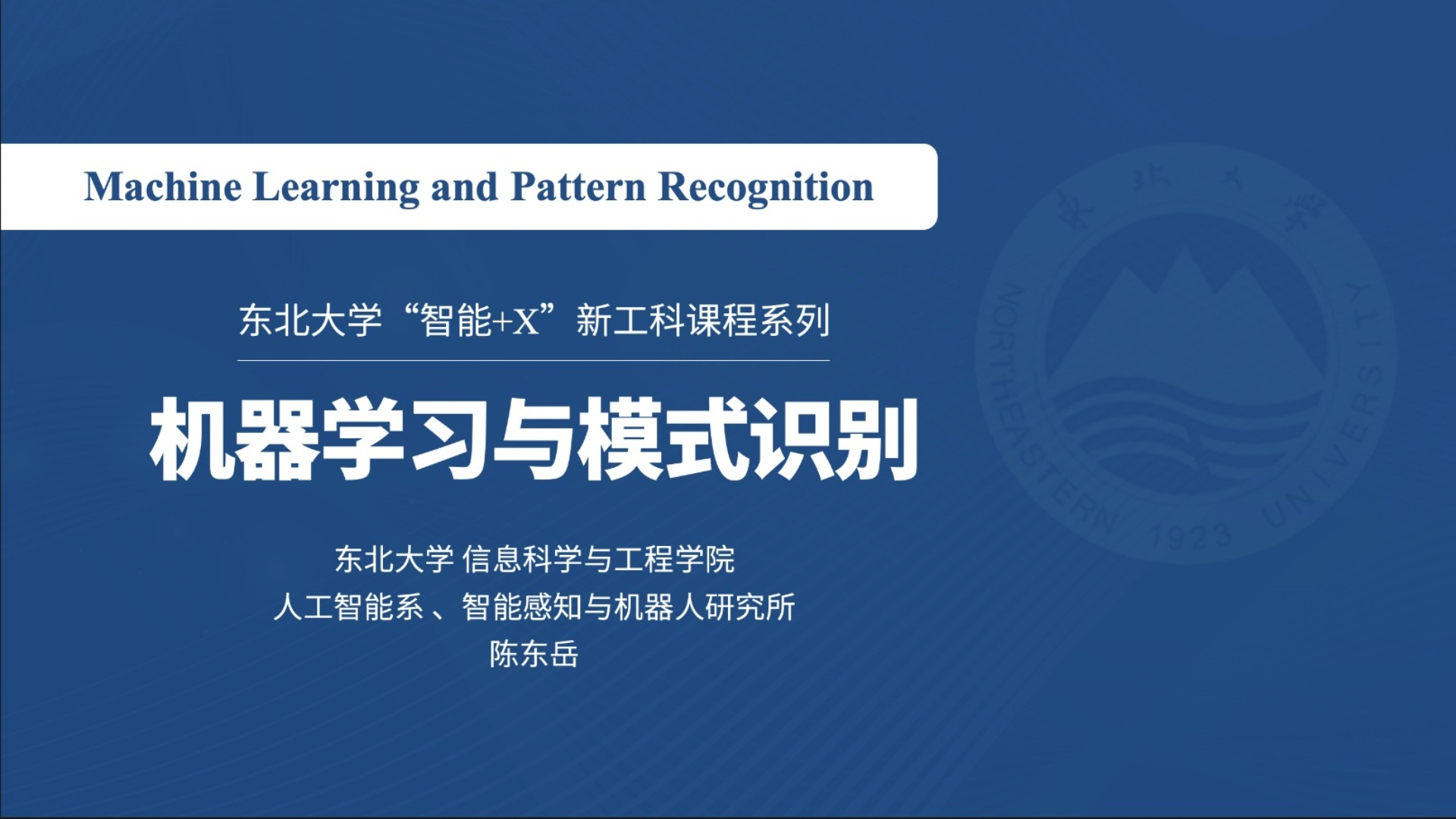 Machine Learning and Pattern Recognition

东北大学“智能+X”新工科课程系列

机器学习与模式识别

东北大学 信息科学与工程学院
人工智能系、智能感知与机器人研究所
陈东岳

东北大学
NORTHEASTERN UNIVERSITY
1923